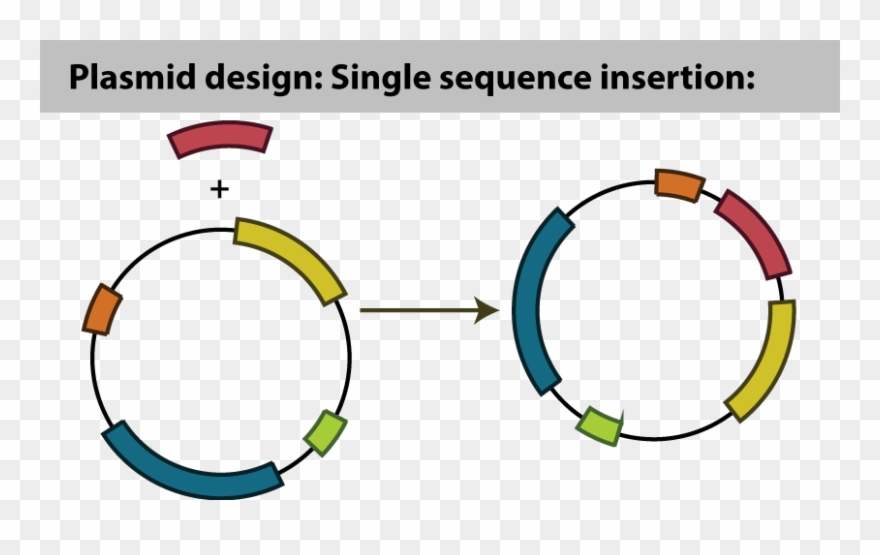 Plasmid design: Single sequence insertion:

+